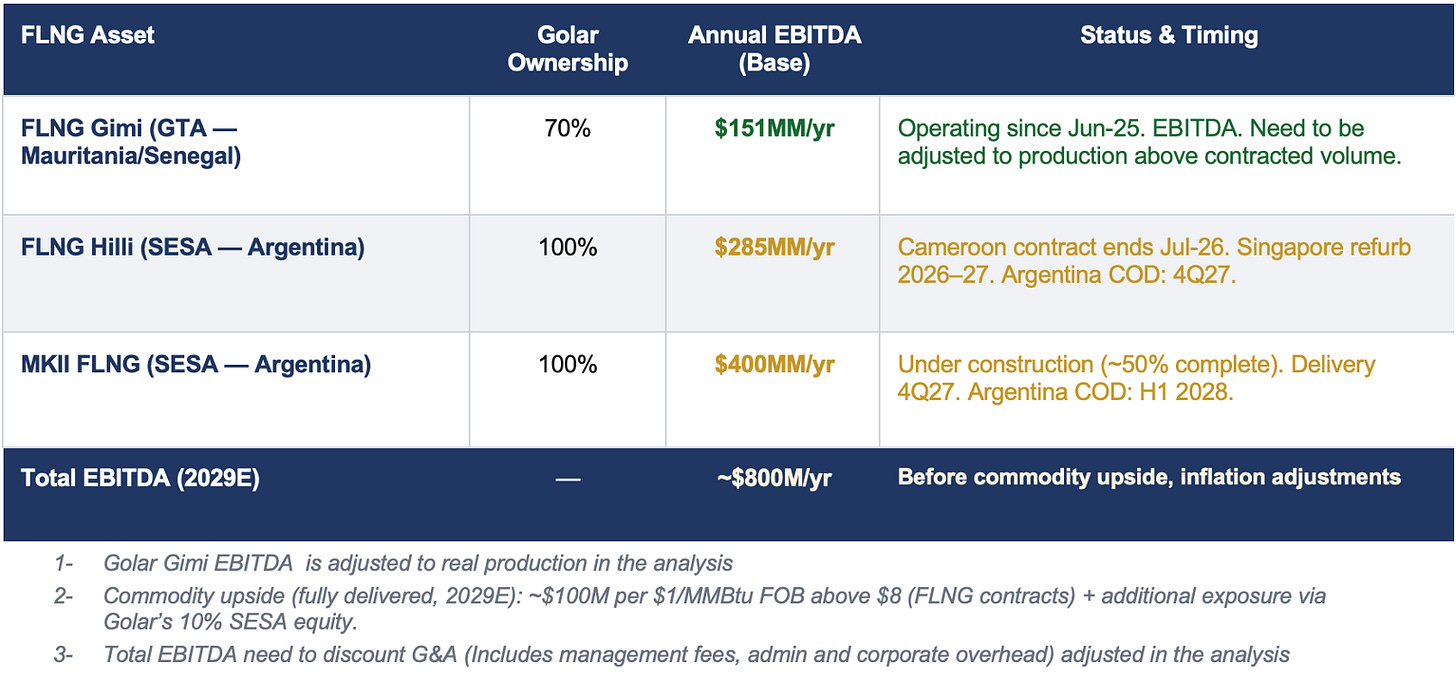 | FLNG Asset | Golar Ownership | Annual EBITDA (Base) | Status & Timing |
|---|---|---|---|
| FLNG Gimi (GTA — Mauritania/Senegal) | 70% | \$151MM/yr | Operating since Jun-25. EBITDA. Need to be adjusted to production above contracted volume. |
| FLNG Hilli (SESA — Argentina) | 100% | \$285MM/yr | Cameroon contract ends Jul-26. Singapore refurb 2026–27. Argentina COD: 4Q27. |
| MKII FLNG (SESA — Argentina) | 100% | \$400MM/yr | Under construction (~50% complete). Delivery 4Q27. Argentina COD: H1 2028. |
| Total EBITDA (2029E) | — | ~\$800M/yr | Before commodity upside, inflation adjustments |

1- Golar Gimi EBITDA is adjusted to real production in the analysis

2- Commodity upside (fully delivered, 2029E): ~\$100M per \$1/MMBtu FOB above \$8 (FLNG contracts) + additional exposure via Golar's 10% SESA equity.

3- Total EBITDA need to discount G&A (Includes management fees, admin and corporate overhead) adjusted in the analysis